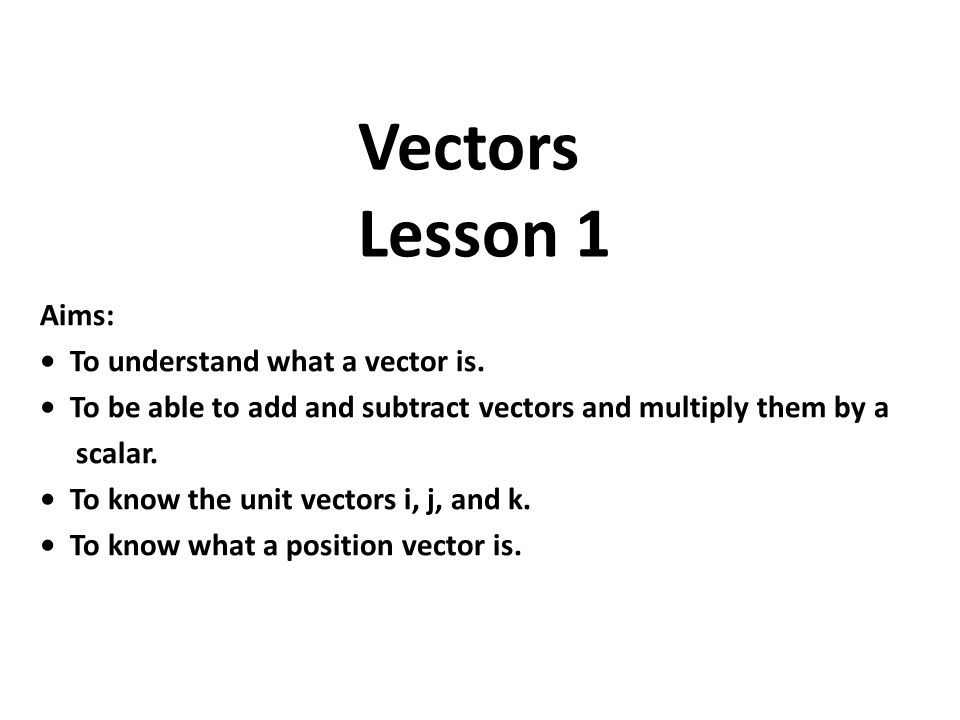 Vectors
Lesson 1

Aims:
• To understand what a vector is.
• To be able to add and subtract vectors and multiply them by a scalar.
• To know the unit vectors i, j, and k.
• To know what a position vector is.